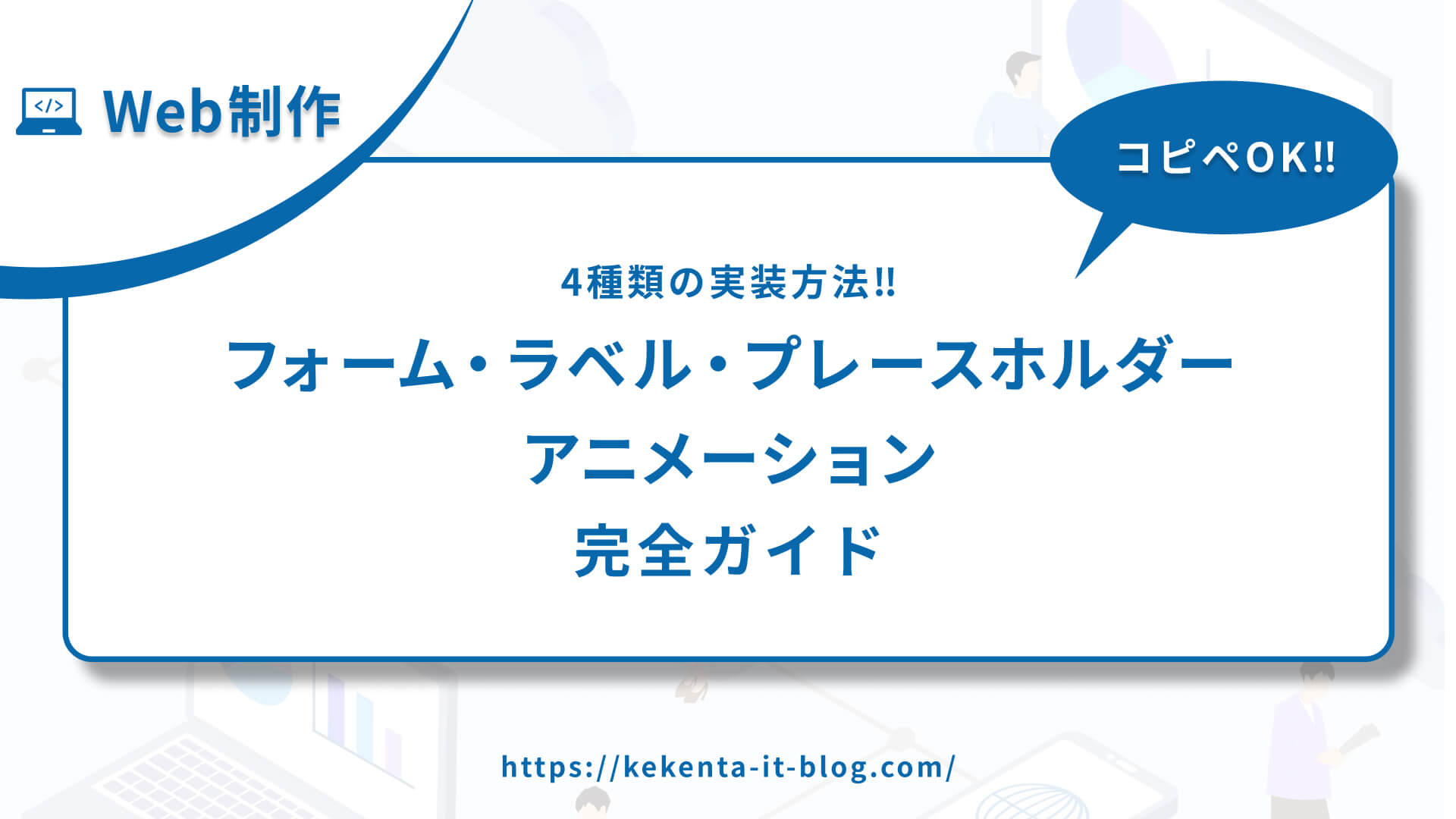 </>
Web制作

コピペOK!!

4種類の実装方法!!

フォーム・ラベル・プレースホルダー
アニメーション
完全ガイド

https://kekenta-it-blog.com/